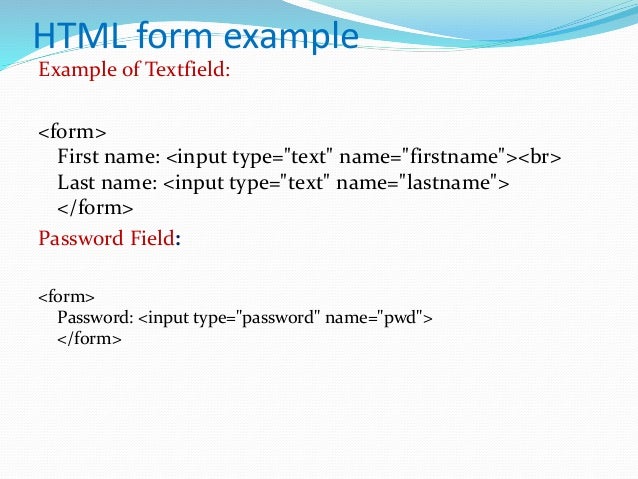 HTML form example

Example of Textfield:

<form>
First name: <input type="text" name="firstname"><br>
Last name: <input type="text" name="lastname">
</form>

Password Field:

<form>
Password: <input type="password" name="pwd">
</form>